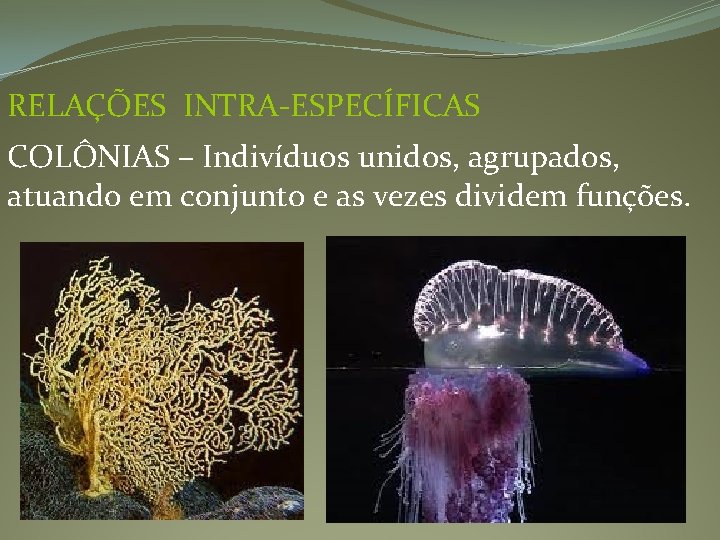 RELAÇÕES INTRA-ESPECÍFICAS

COLÔNIAS – Indivíduos unidos, agrupados, atuando em conjunto e as vezes dividem funções.